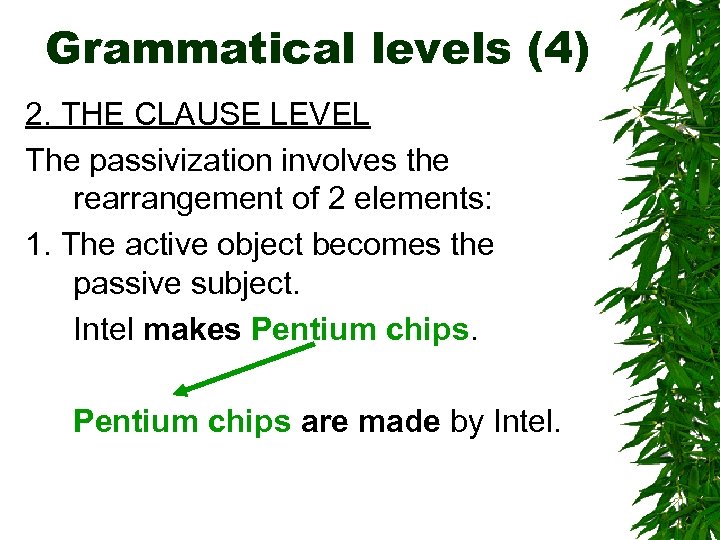 Grammatical levels (4)

2. THE CLAUSE LEVEL

The passivization involves the rearrangement of 2 elements:

1. The active object becomes the passive subject.

Intel makes Pentium chips.

Pentium chips are made by Intel.